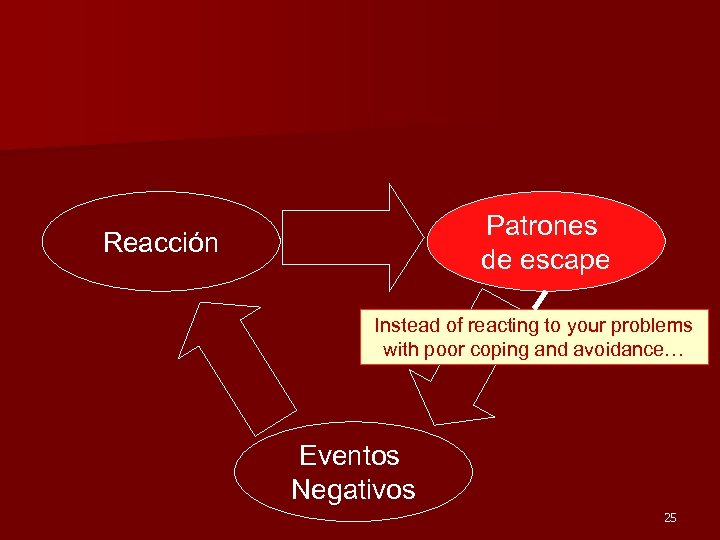 Reacción

Patrones de escape

Instead of reacting to your problems with poor coping and avoidance…

Eventos Negativos

25